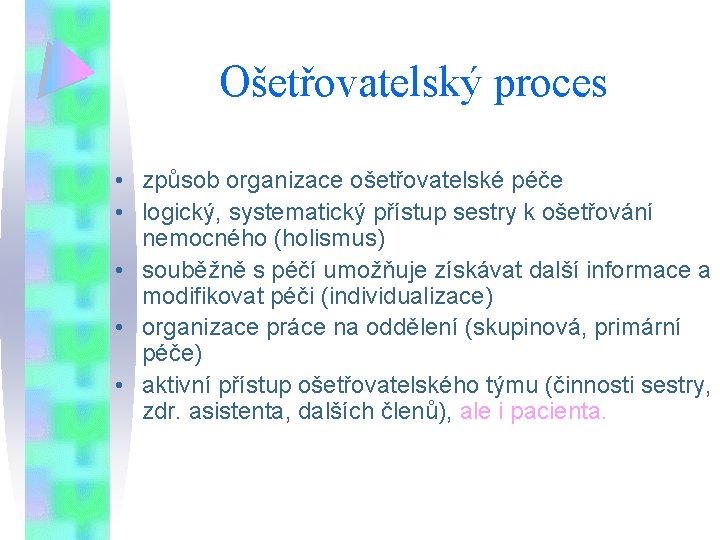 Ošetřovatelský proces

• způsob organizace ošetřovatelské péče
• logický, systematický přístup sestry k ošetřování nemocného (holismus)
• souběžně s péčí umožňuje získávat další informace a modifikovat péči (individualizace)
• organizace práce na oddělení (skupinová, primární péče)
• aktivní přístup ošetřovatelského týmu (činnosti sestry, zdr. asistenta, dalších členů), ale i pacienta.